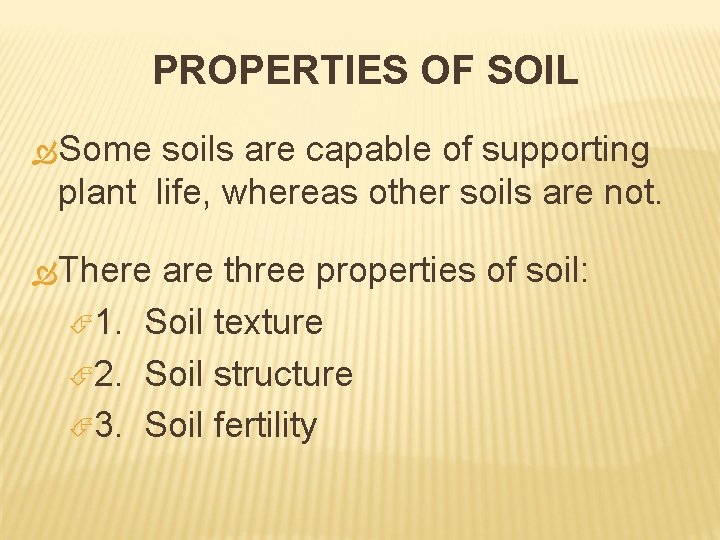 PROPERTIES OF SOIL

Some soils are capable of supporting plant life, whereas other soils are not.

There are three properties of soil:

1. Soil texture
2. Soil structure
3. Soil fertility